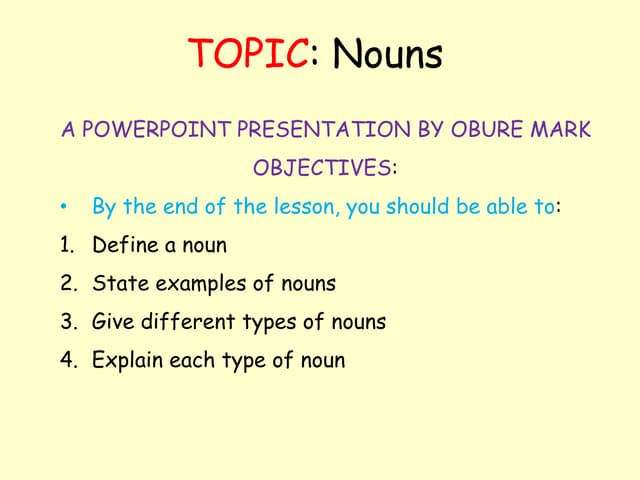 TOPIC: Nouns

A POWERPOINT PRESENTATION BY OBURE MARK

OBJECTIVES:

• By the end of the lesson, you should be able to:

1. Define a noun
2. State examples of nouns
3. Give different types of nouns
4. Explain each type of noun